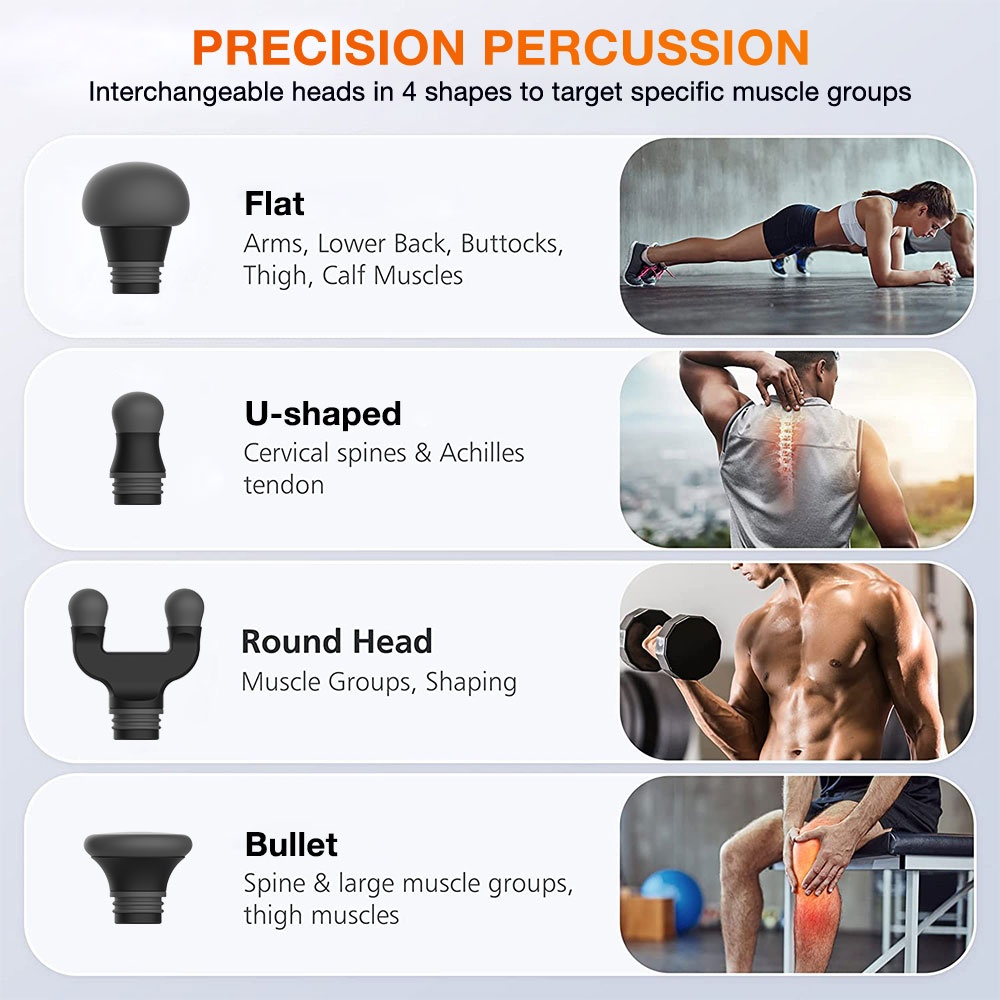 PRECISION PERCUSSION
Interchangeable heads in 4 shapes to target specific muscle groups

Flat
Arms, Lower Back, Buttocks, Thigh, Calf Muscles

U-shaped
Cervical spines & Achilles tendon

Round Head
Muscle Groups, Shaping

Bullet
Spine & large muscle groups, thigh muscles